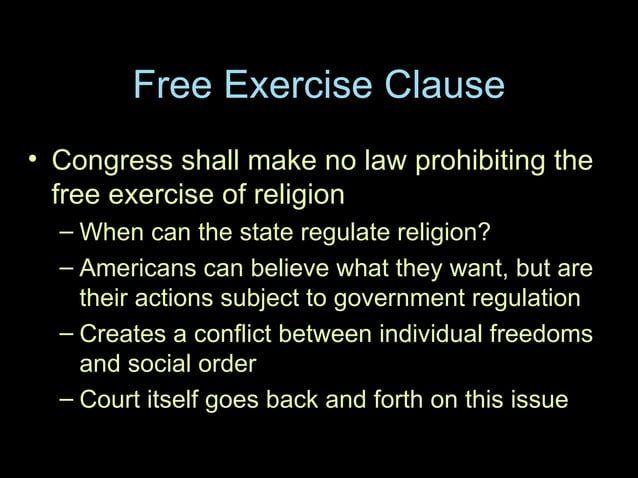 Free Exercise Clause

• Congress shall make no law prohibiting the free exercise of religion
– When can the state regulate religion?
– Americans can believe what they want, but are their actions subject to government regulation
– Creates a conflict between individual freedoms and social order
– Court itself goes back and forth on this issue